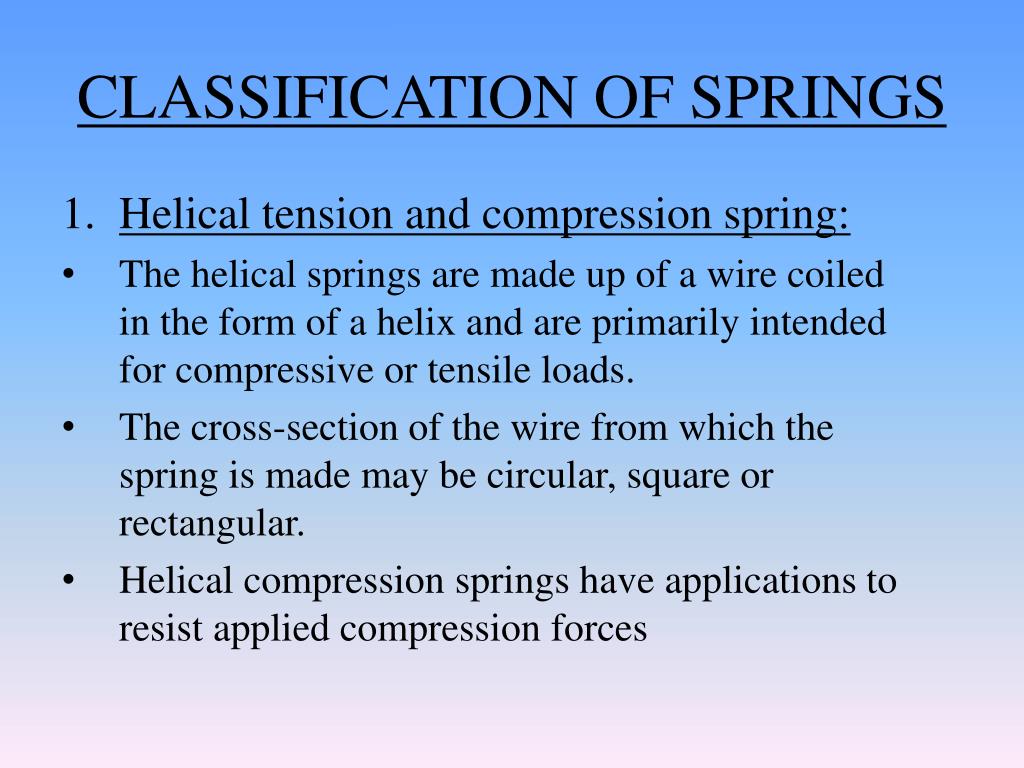 CLASSIFICATION OF SPRINGS

1. Helical tension and compression spring:

• The helical springs are made up of a wire coiled in the form of a helix and are primarily intended for compressive or tensile loads.

• The cross-section of the wire from which the spring is made may be circular, square or rectangular.

• Helical compression springs have applications to resist applied compression forces